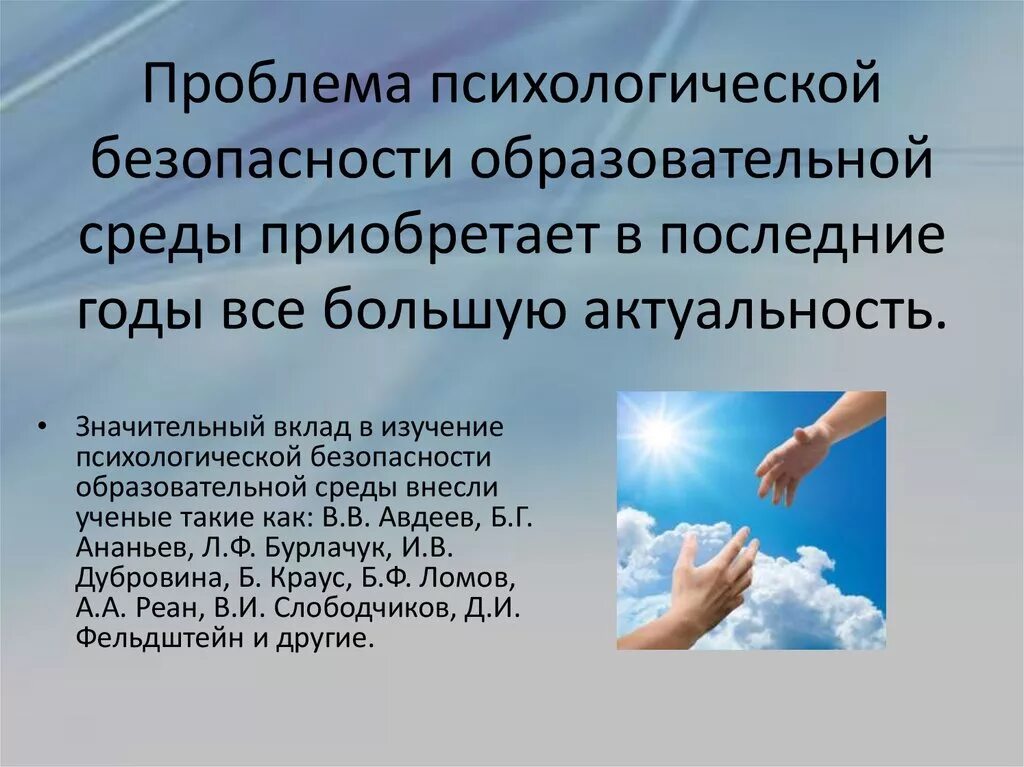 Проблема психологической безопасности образовательной среды приобретает в последние годы все большую актуальность.

• Значительный вклад в изучение психологической безопасности образовательной среды внесли ученые такие как: В.В. Авдеев, Б.Г. Ананьев, Л.Ф. Бурлачук, И.В. Дубровина, Б. Краус, Б.Ф. Ломов, А.А. Реан, В.И. Слободчиков, Д.И. Фельдштейн и другие.